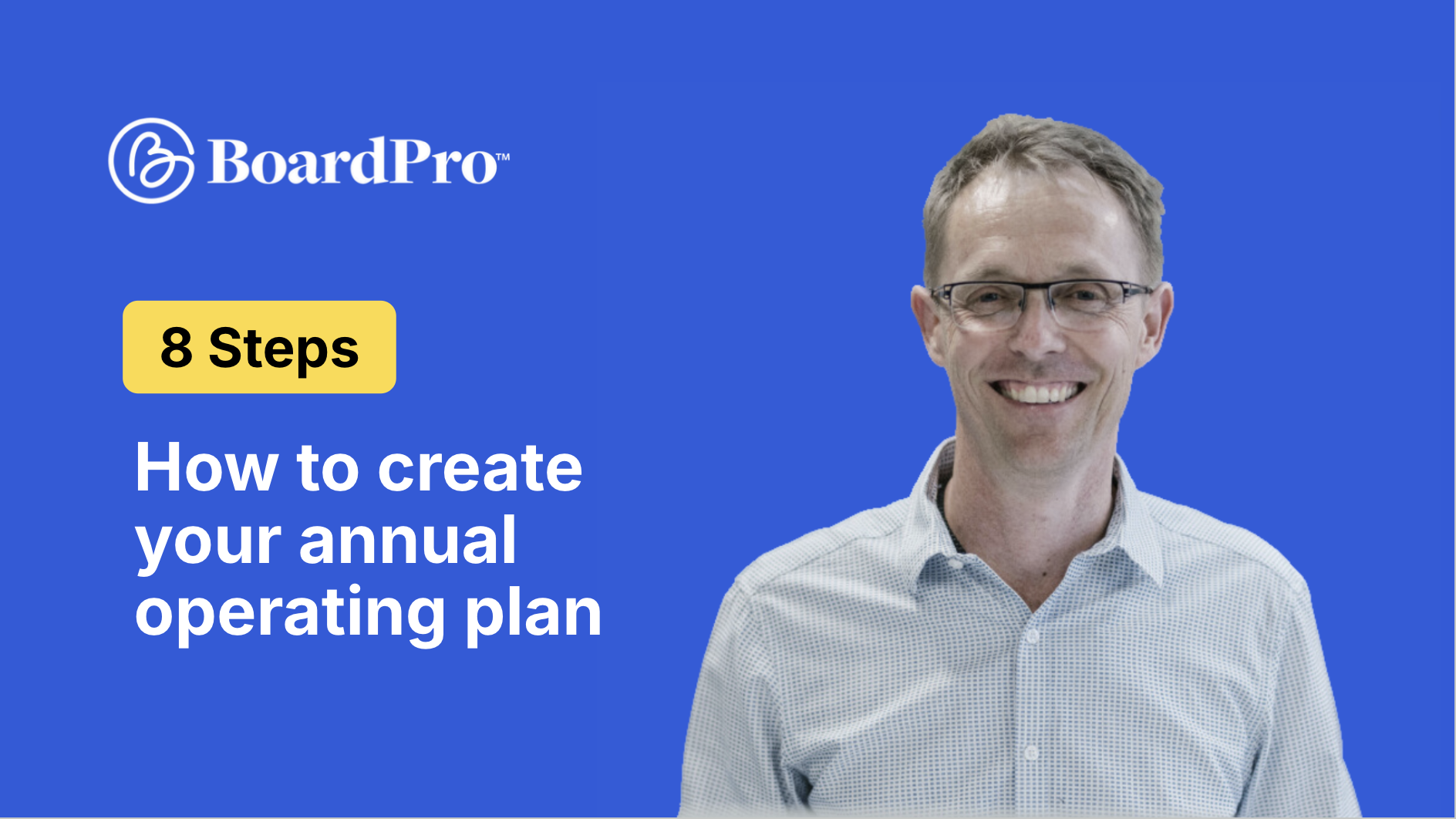 BoardPro™

8 Steps

How to create your annual operating plan